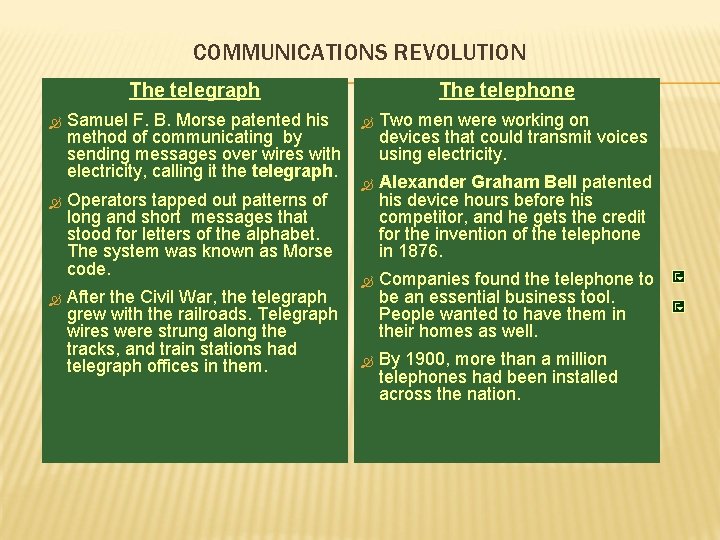 COMMUNICATIONS REVOLUTION

The telegraph

Samuel F. B. Morse patented his method of communicating by sending messages over wires with electricity, calling it the telegraph.

Operators tapped out patterns of long and short messages that stood for letters of the alphabet. The system was known as Morse code.

After the Civil War, the telegraph grew with the railroads. Telegraph wires were strung along the tracks, and train stations had telegraph offices in them.

The telephone

Two men were working on devices that could transmit voices using electricity.

Alexander Graham Bell patented his device hours before his competitor, and he gets the credit for the invention of the telephone in 1876.

Companies found the telephone to be an essential business tool. People wanted to have them in their homes as well.

By 1900, more than a million telephones had been installed across the nation.